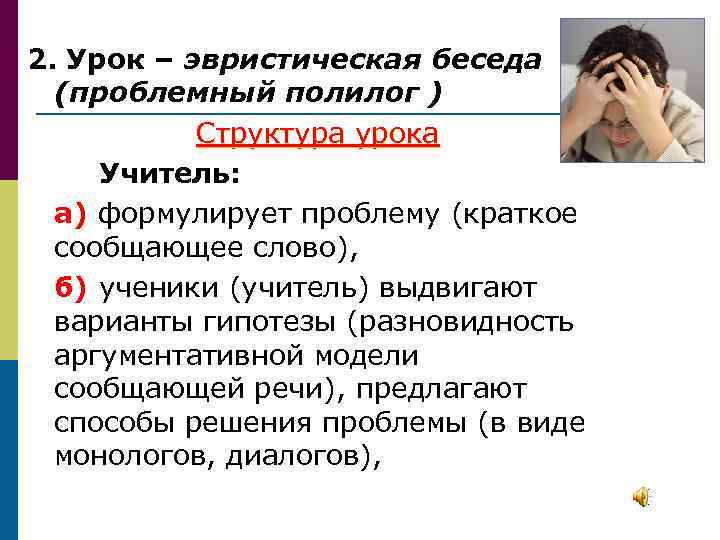 2. Урок – эвристическая беседа (проблемный полилог )

Структура урока

Учитель:

а) формулирует проблему (краткое сообщающее слово),

б) ученики (учитель) выдвигают варианты гипотезы (разновидность аргументативной модели сообщающей речи), предлагают способы решения проблемы (в виде монологов, диалогов),